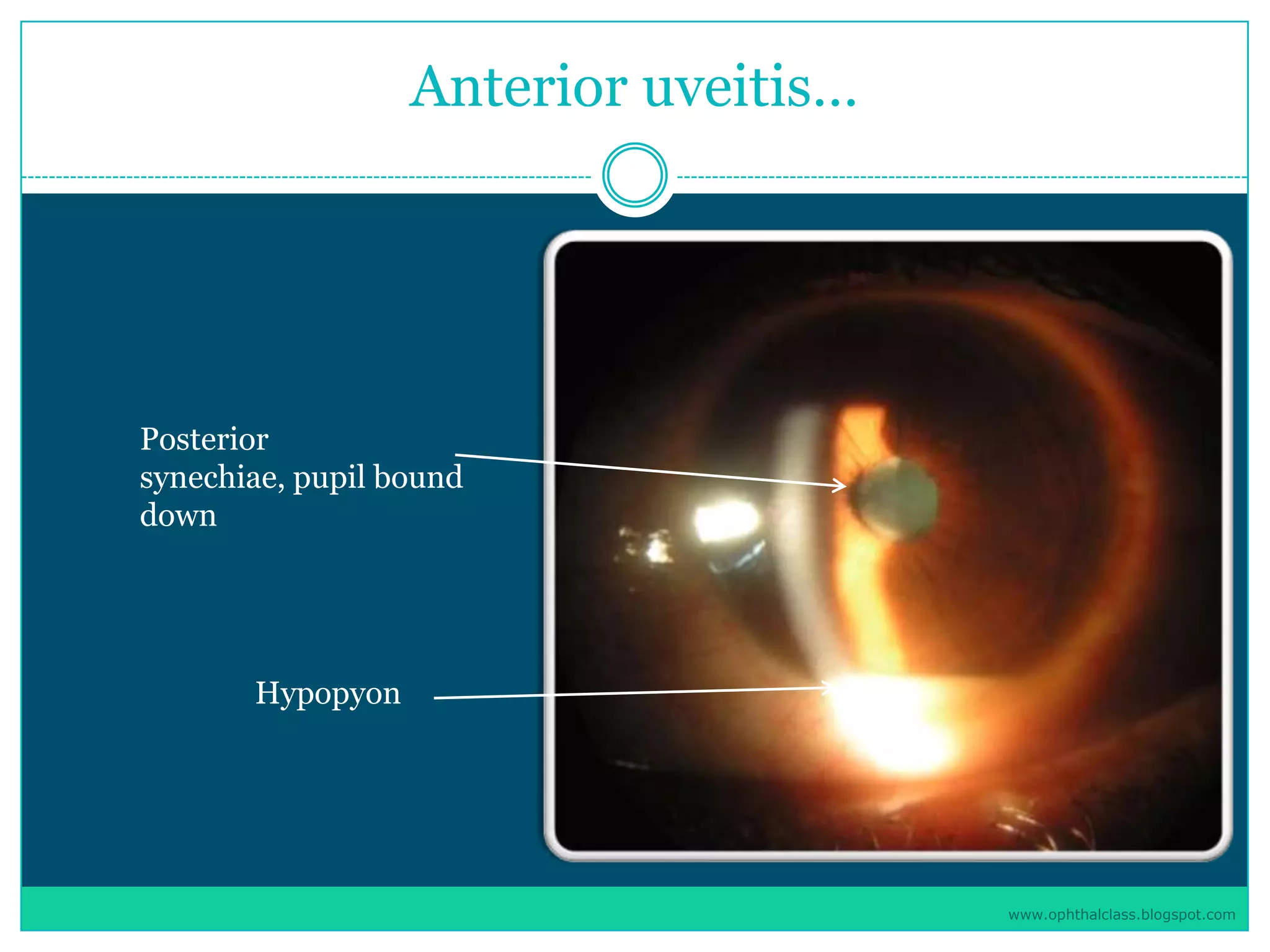 Anterior uveitis…

Posterior synechiae, pupil bound down

Hypopyon

www.ophthalclass.blogspot.com